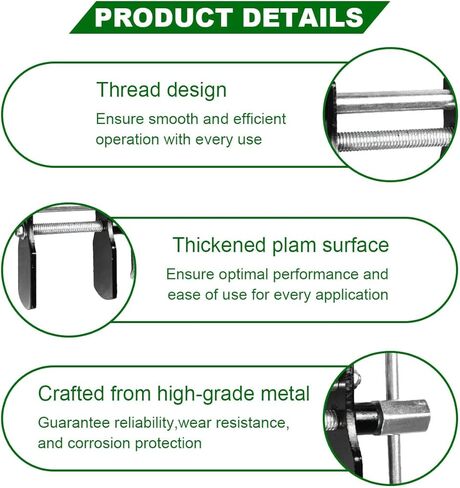 PRODUCT DETAILS

Thread design
Ensure smooth and efficient operation with every use

Thickened plam surface
Ensure optimal performance and ease of use for every application

Crafted from high-grade metal
Guarantee reliability,wear resistance, and corrosion protection